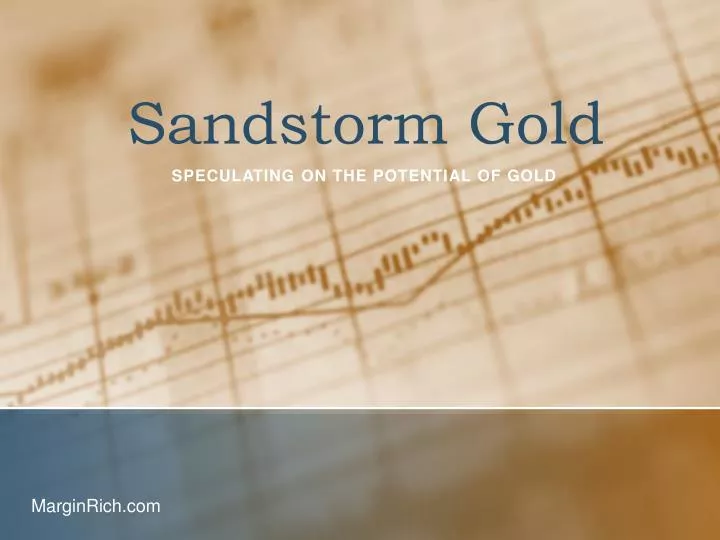 Sandstorm Gold

SPECULATING ON THE POTENTIAL OF GOLD

MarginRich.com